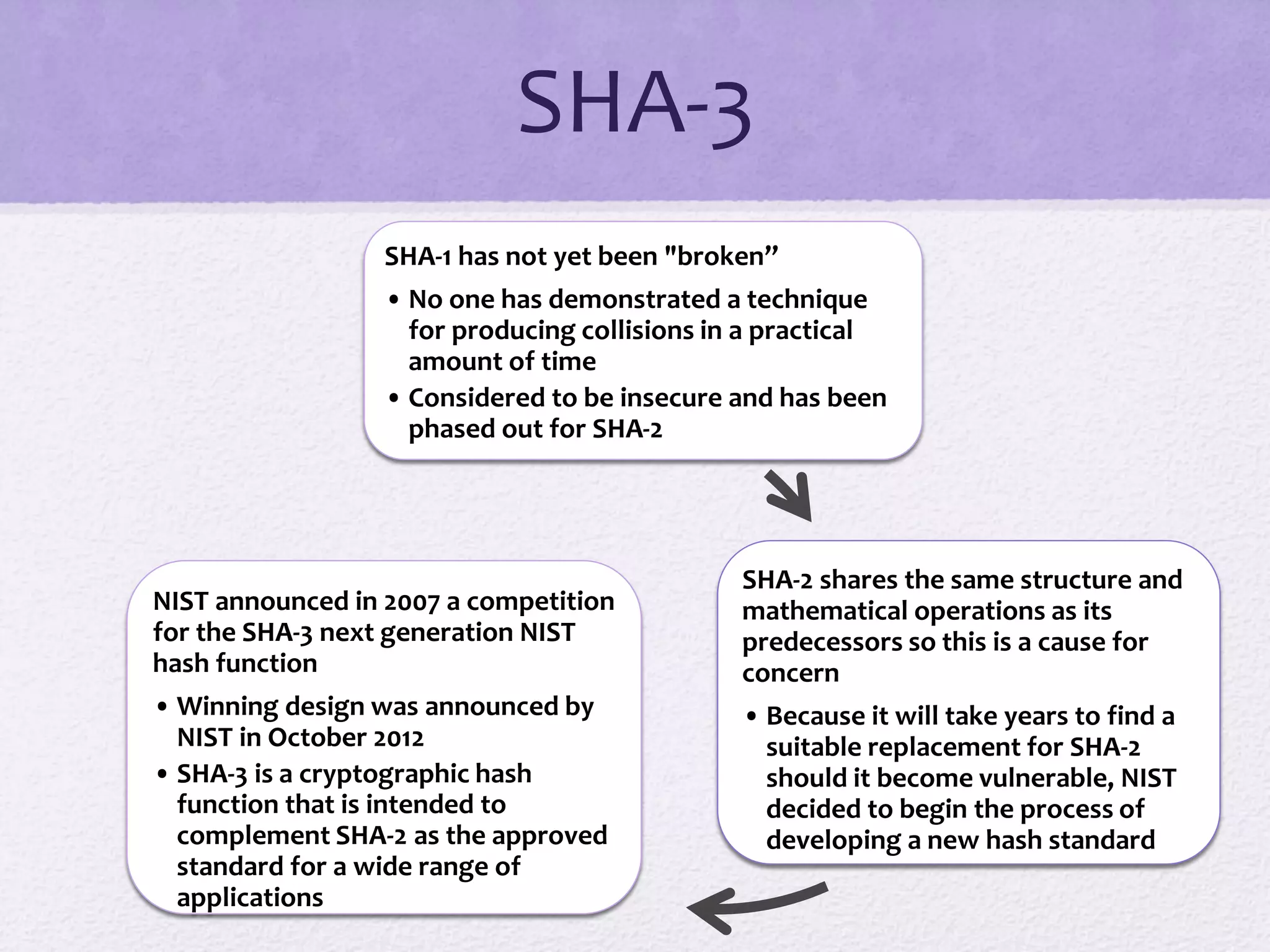 SHA-3

SHA-1 has not yet been "broken”

• No one has demonstrated a technique for producing collisions in a practical amount of time
• Considered to be insecure and has been phased out for SHA-2

SHA-2 shares the same structure and mathematical operations as its predecessors so this is a cause for concern

• Because it will take years to find a suitable replacement for SHA-2 should it become vulnerable, NIST decided to begin the process of developing a new hash standard

NIST announced in 2007 a competition for the SHA-3 next generation NIST hash function

• Winning design was announced by NIST in October 2012
• SHA-3 is a cryptographic hash function that is intended to complement SHA-2 as the approved standard for a wide range of applications